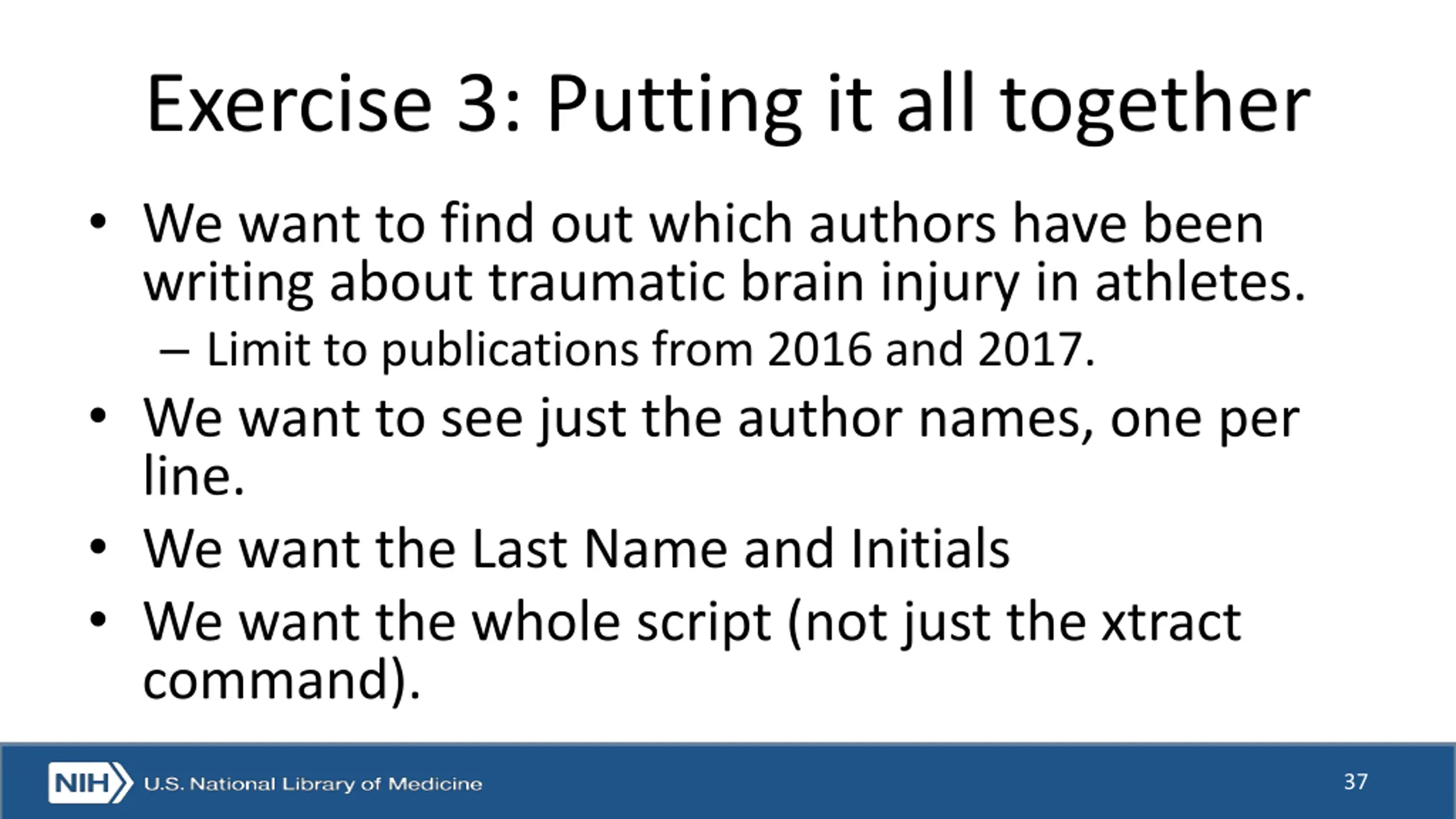 Exercise 3: Putting it all together

• We want to find out which authors have been writing about traumatic brain injury in athletes.
– Limit to publications from 2016 and 2017.
• We want to see just the author names, one per line.
• We want the Last Name and Initials
• We want the whole script (not just the xtract command).

NIH U.S. National Library of Medicine

37